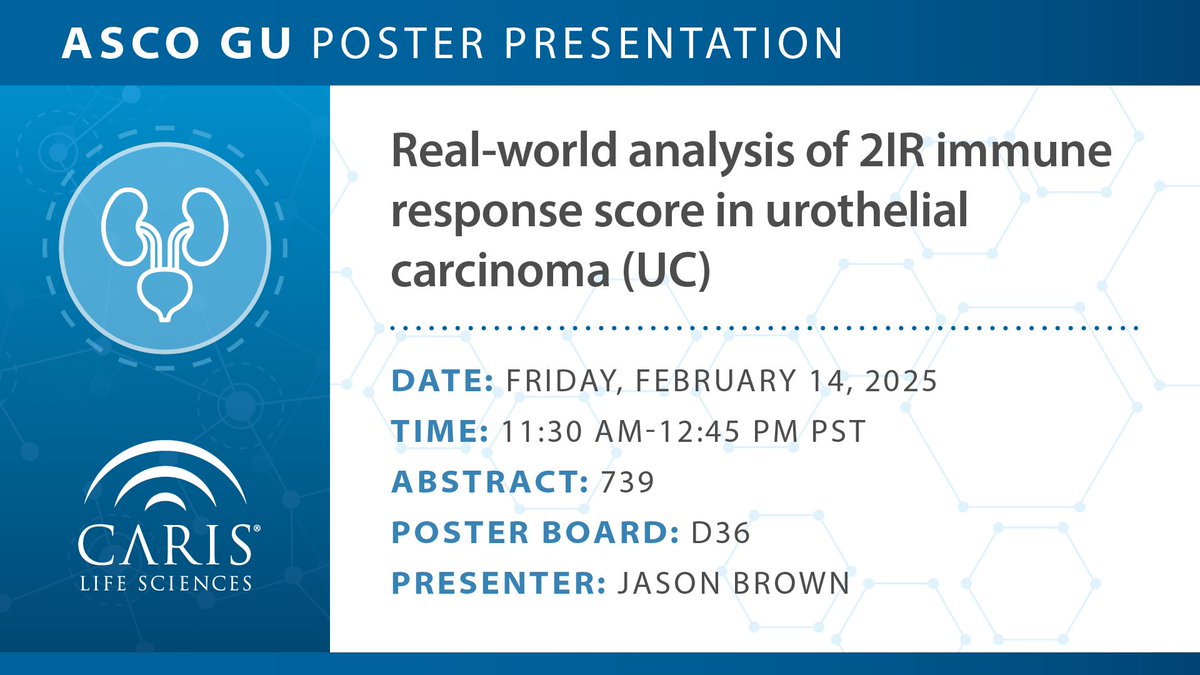 ASCO GU POSTER PRESENTATION

Real-world analysis of 2IR immune response score in urothelial carcinoma (UC)

DATE: FRIDAY, FEBRUARY 14, 2025
TIME: 11:30 AM-12:45 PM PST
ABSTRACT: 739
POSTER BOARD: D36
PRESENTER: JASON BROWN

CARIS®
LIFE SCIENCES